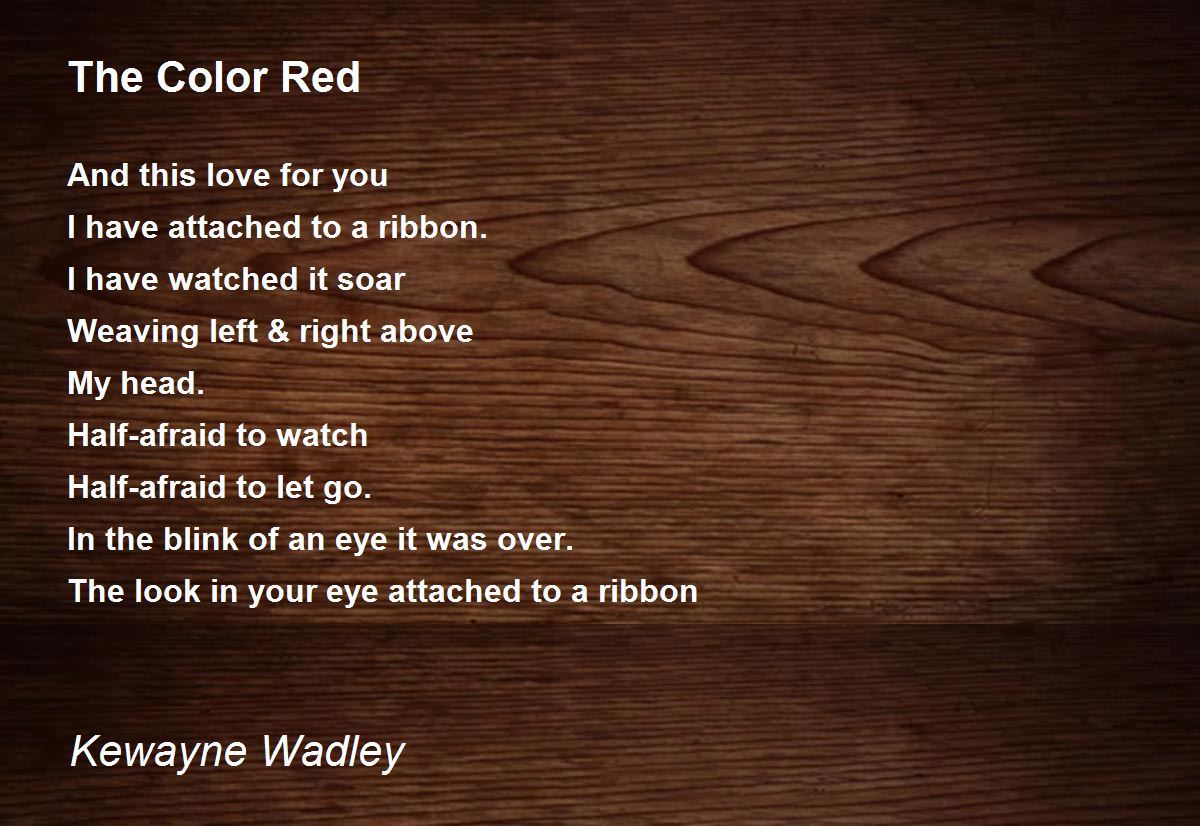 The Color Red

And this love for you
I have attached to a ribbon.
I have watched it soar
Weaving left & right above
My head.
Half-afraid to watch
Half-afraid to let go.
In the blink of an eye it was over.
The look in your eye attached to a ribbon

Kewayne Wadley